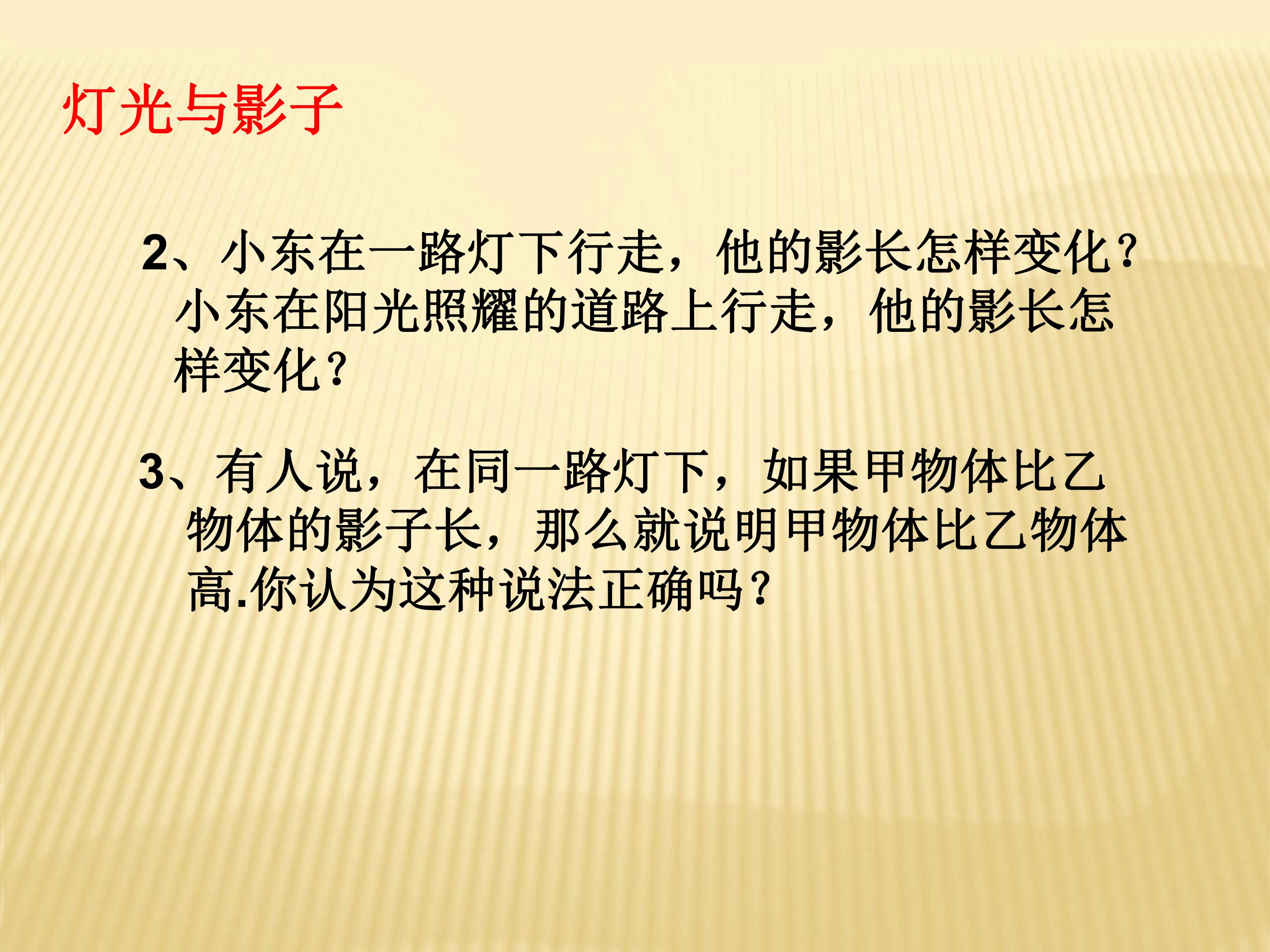 灯光与影子

2、小东在一路灯下行走，他的影长怎样变化？小东在阳光照耀的道路上行走，他的影长怎样变化？

3、有人说，在同一路灯下，如果甲物体比乙物体的影子长，那么就说明甲物体比乙物体高.你认为这种说法正确吗？